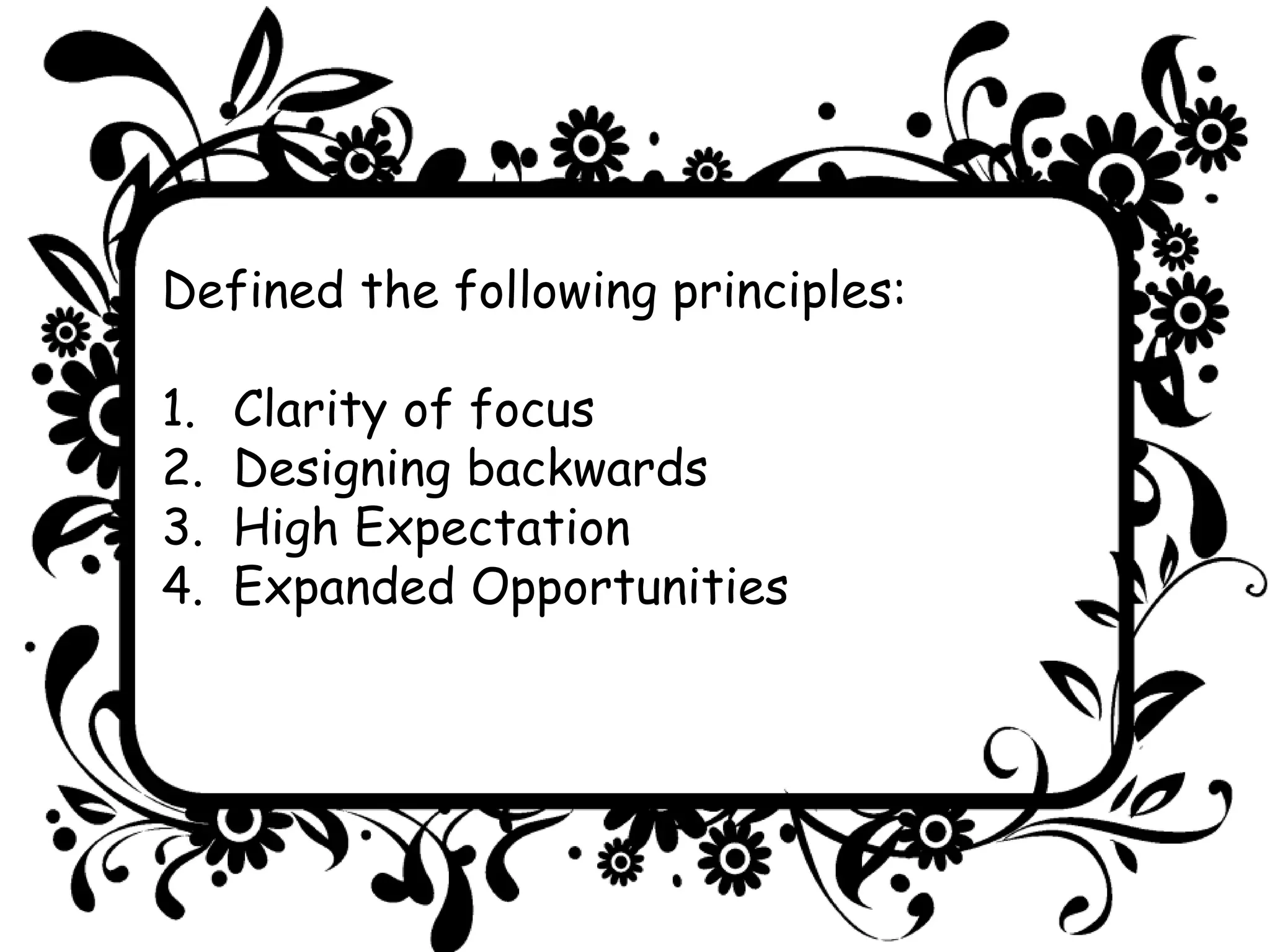 Defined the following principles:

1. Clarity of focus
2. Designing backwards
3. High Expectation
4. Expanded Opportunities